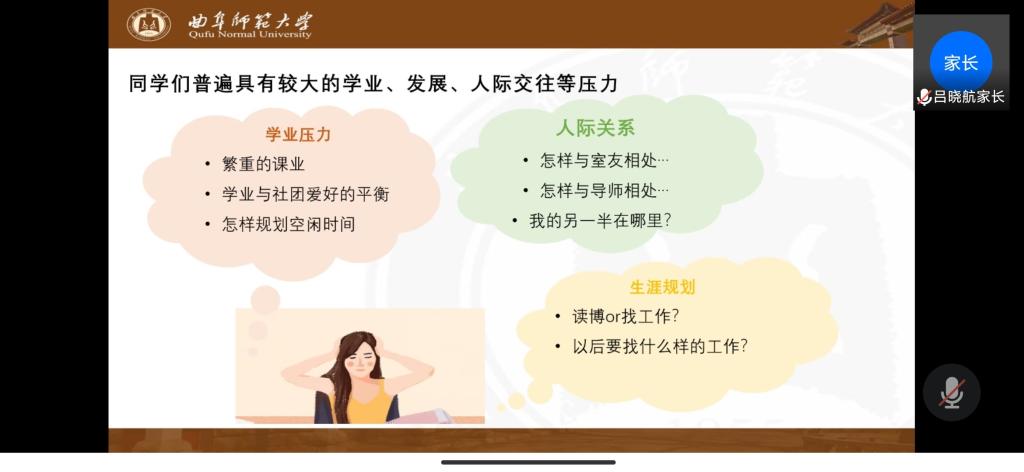 曲阜師範大學
Qufu Normal University

家长
吕晓航家长

同学们普遍具有较大的学业、发展、人际交往等压力

学业压力
• 繁重的课业
• 学业与社团爱好的平衡
• 怎样规划空闲时间

人际关系
• 怎样与室友相处…
• 怎样与导师相处…
• 我的另一半在哪里？

生涯规划
• 读博or找工作？
• 以后要找什么样的工作？